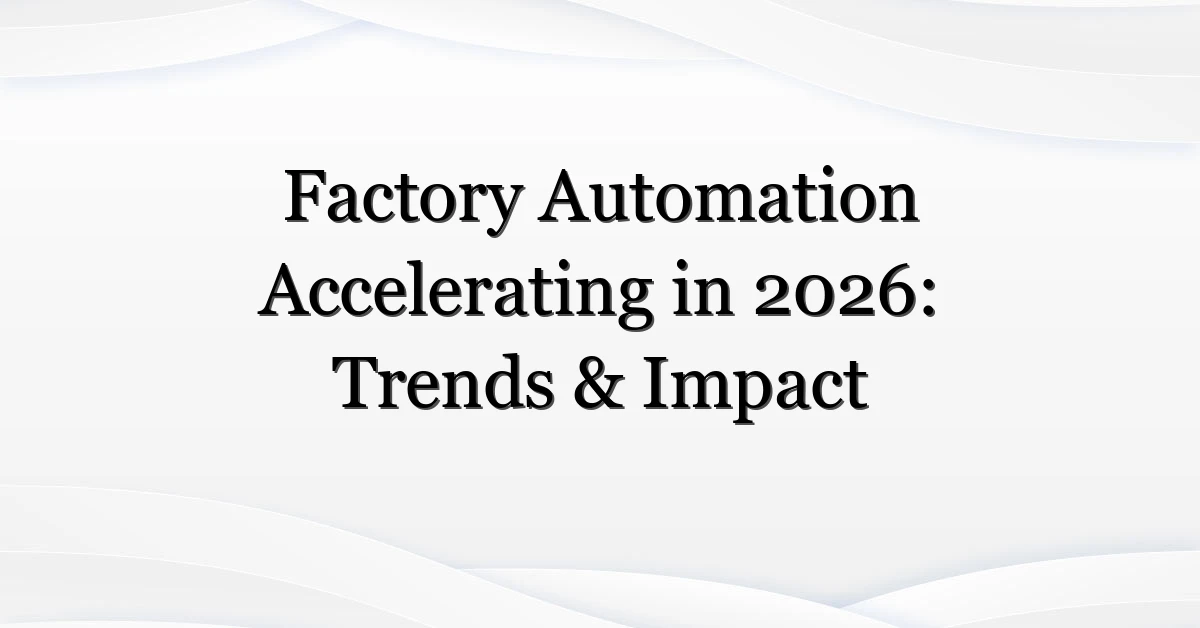 Factory Automation Accelerating in 2026: Trends & Impact